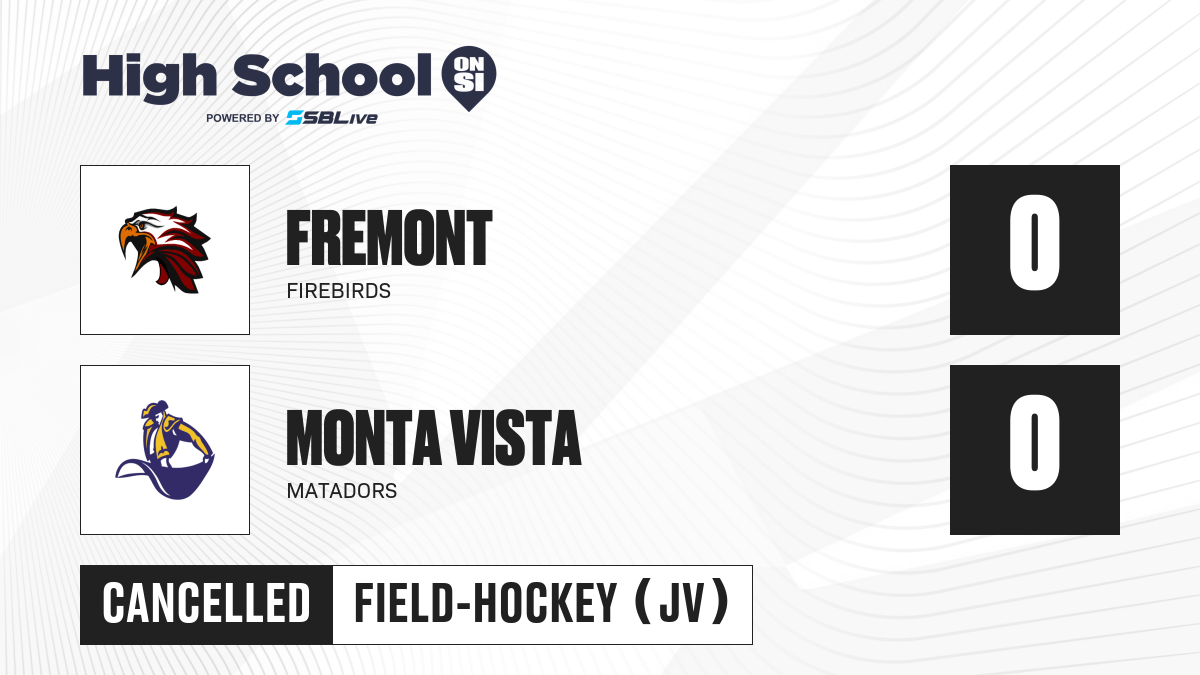 High School ON SI
POWERED BY SBLive

FREMONT
FIREBIRDS
0

MONTA VISTA
MATADORS
0

CANCELLED
FIELD-HOCKEY (JV)